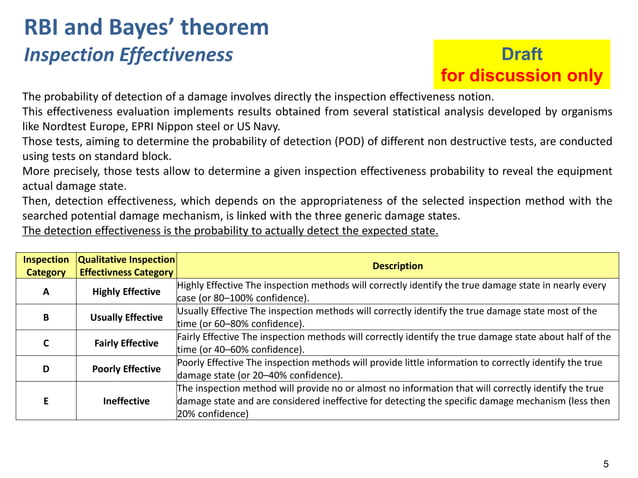 RBI and Bayes' theorem
Inspection Effectiveness

Draft
for discussion only

The probability of detection of a damage involves directly the inspection effectiveness notion.
This effectiveness evaluation implements results obtained from several statistical analysis developed by organisms like Nordtest Europe, EPRI Nippon steel or US Navy.
Those tests, aiming to determine the probability of detection (POD) of different non destructive tests, are conducted using tests on standard block.
More precisely, those tests allow to determine a given inspection effectiveness probability to reveal the equipment actual damage state.
Then, detection effectiveness, which depends on the appropriateness of the selected inspection method with the searched potential damage mechanism, is linked with the three generic damage states.
The detection effectiveness is the probability to actually detect the expected state.

| Inspection Category | Qualitative Inspection Effectivness Category | Description |
|---|---|---|
| A | Highly Effective | Highly Effective The inspection methods will correctly identify the true damage state in nearly every case (or 80–100% confidence). |
| B | Usually Effective | Usually Effective The inspection methods will correctly identify the true damage state most of the time (or 60–80% confidence). |
| C | Fairly Effective | Fairly Effective The inspection methods will correctly identify the true damage state about half of the time (or 40–60% confidence). |
| D | Poorly Effective | Poorly Effective The inspection methods will provide little information to correctly identify the true damage state (or 20–40% confidence). |
| E | Ineffective | The inspection method will provide no or almost no information that will correctly identify the true damage state and are considered ineffective for detecting the specific damage mechanism (less then 20% confidence) |

5